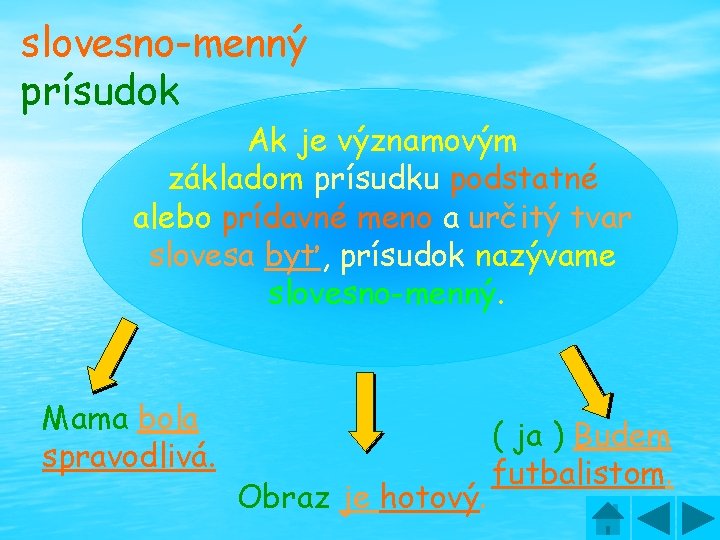 slovesno-menný prísudok

Ak je významovým základom prísudku podstatné alebo prídavné meno a určitý tvar slovesa byť, prísudok nazývame slovesno-menný.

Mama bola spravodlivá.

Obraz je hotový.

( ja ) Budem futbalistom.